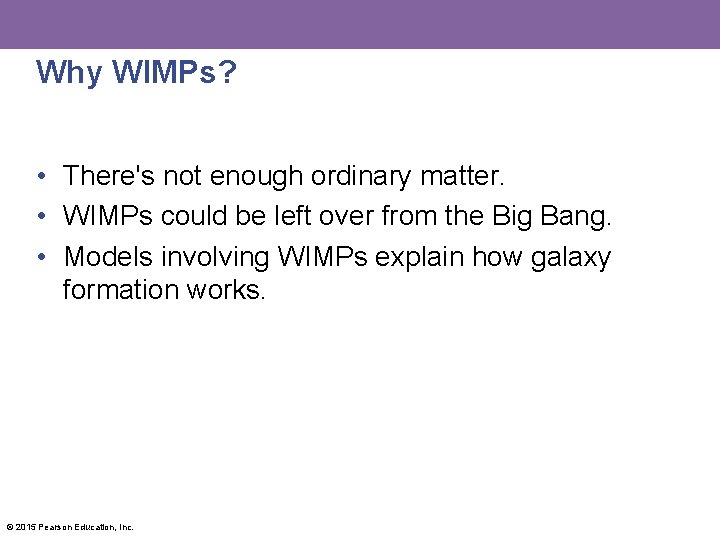 Why WIMPs?

• There's not enough ordinary matter.
• WIMPs could be left over from the Big Bang.
• Models involving WIMPs explain how galaxy formation works.

© 2015 Pearson Education, Inc.